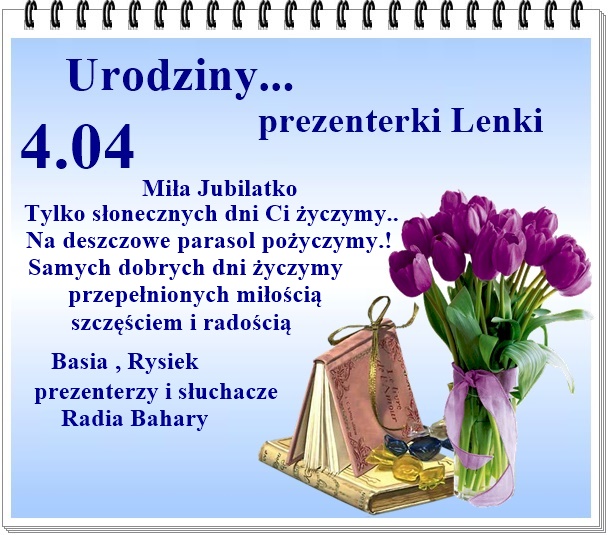 Urodziny...
prezenterki Lenki

4.04

Miła Jubilatko
Tylko słonecznych dni Ci życzymy..
Na deszczowe parasol pożyczymy.!
Samych dobrych dni życzymy
przepełnionych miłością
szczęściem i radością

Basia , Rysiek
prezenterzy i słuchacze
Radia Bahary

Le livre de l'Amour